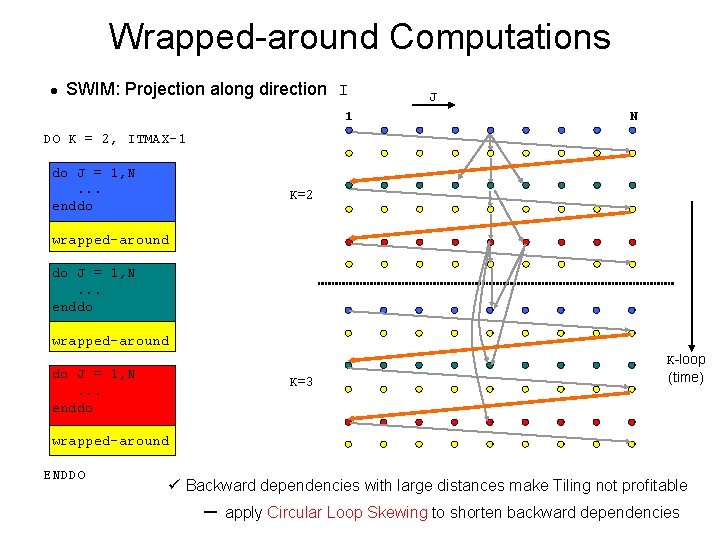 Wrapped-around Computations

• SWIM: Projection along direction I

DO K = 2, ITMAX-1

do J = 1,N
...
enddo

wrapped-around

do J = 1,N
...
enddo

wrapped-around

do J = 1,N
...
enddo

wrapped-around

ENDDO

J

1

N

K=2

K=3

K-loop
(time)

✓ Backward dependencies with large distances make Tiling not profitable

– apply Circular Loop Skewing to shorten backward dependencies